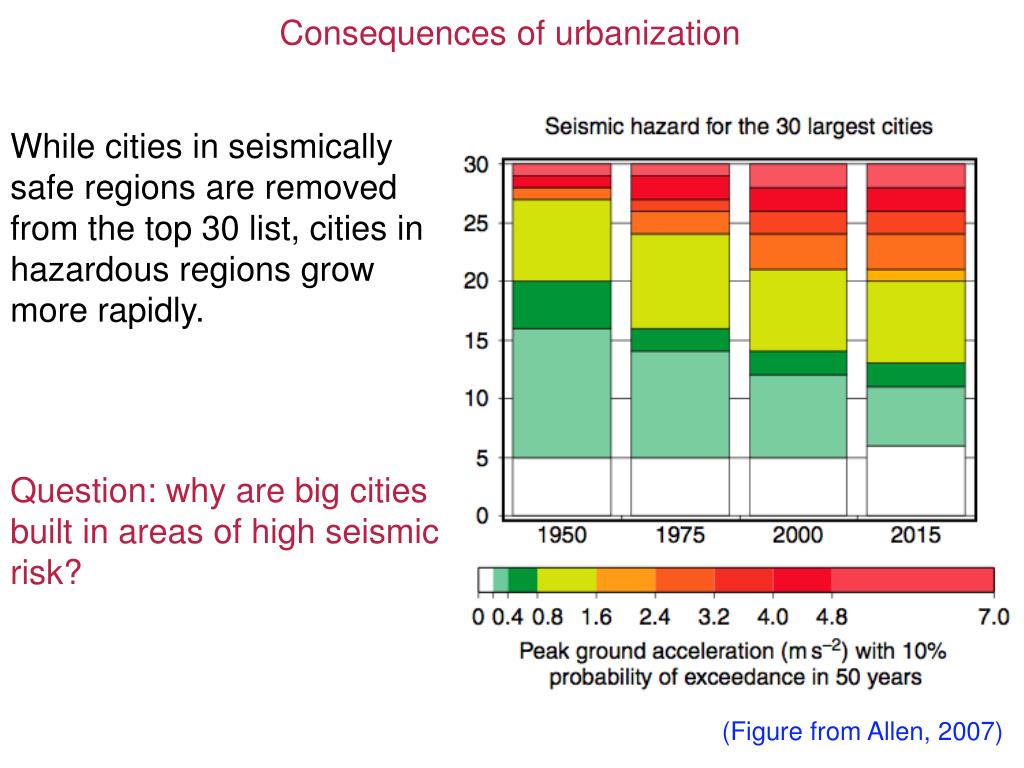 Consequences of urbanization

While cities in seismically safe regions are removed from the top 30 list, cities in hazardous regions grow more rapidly.

Question: why are big cities built in areas of high seismic risk?

Seismic hazard for the 30 largest cities

30
25
20
15
10
5
0

1950 1975 2000 2015

0 0.4 0.8 1.6 2.4 3.2 4.0 4.8 7.0

Peak ground acceleration ($m\,s^{-2}$) with 10% probability of exceedance in 50 years

(Figure from Allen, 2007)